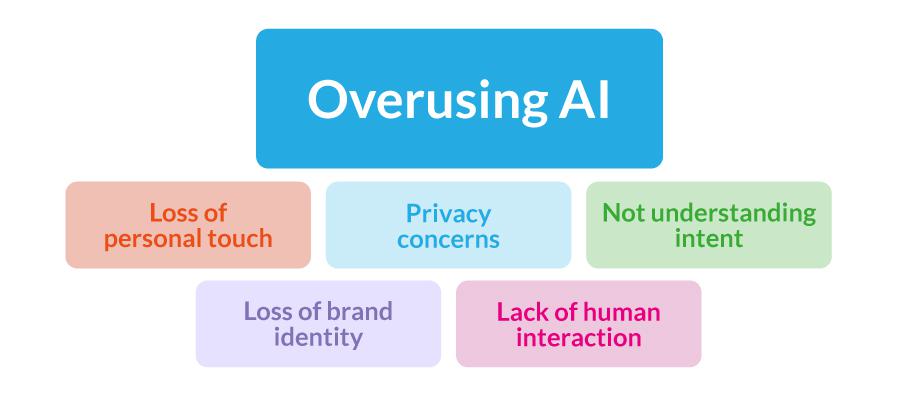 Overusing AI

Loss of personal touch

Privacy concerns

Not understanding intent

Loss of brand identity

Lack of human interaction